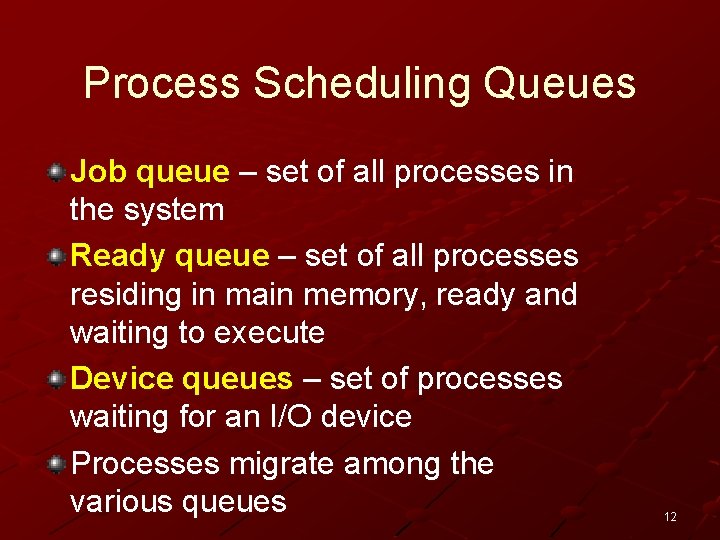 Process Scheduling Queues

Job queue – set of all processes in the system

Ready queue – set of all processes residing in main memory, ready and waiting to execute

Device queues – set of processes waiting for an I/O device

Processes migrate among the various queues

12